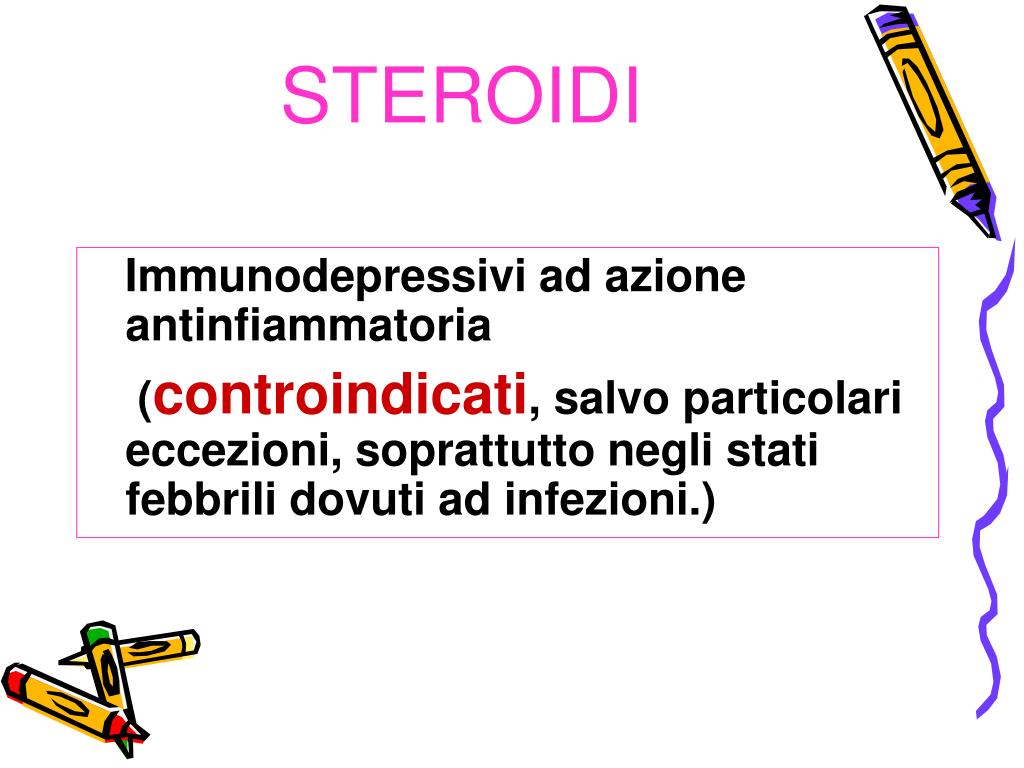 STEROIDI

Immunodepressivi ad azione antinfiammatoria

(controindicati, salvo particolari eccezioni, soprattutto negli stati febbrili dovuti ad infezioni.)